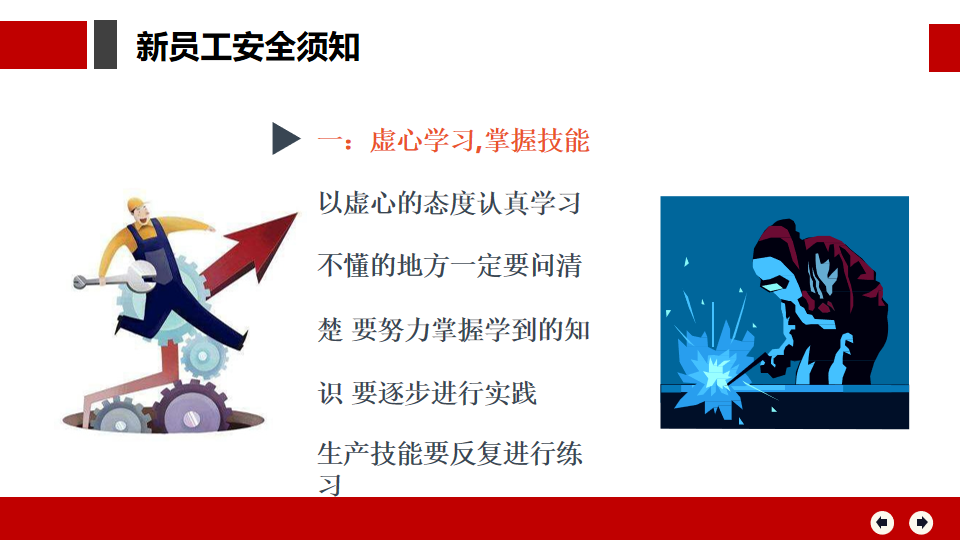 新员工安全须知

一：虚心学习,掌握技能

以虚心的态度认真学习

不懂的地方一定要问清

楚 要努力掌握学到的知

识 要逐步进行实践

生产技能要反复进行练习